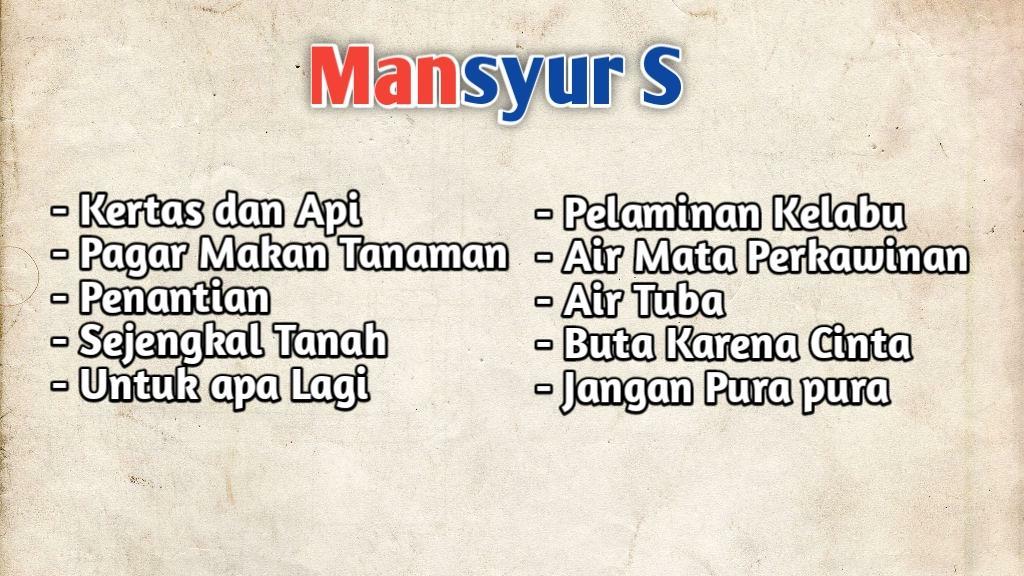 Mansyur S

- Kertas dan Api
- Pagar Makan Tanaman
- Penantian
- Sejengkal Tanah
- Untuk apa Lagi

- Pelaminan Kelabu
- Air Mata Perkawinan
- Air Tuba
- Buta Karena Cinta
- Jangan Pura pura